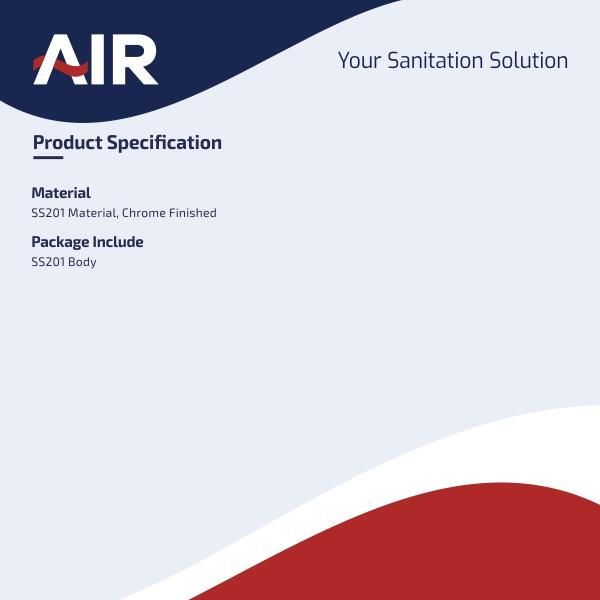 AIR

Your Sanitation Solution

Product Specification

Material
SS201 Material, Chrome Finished

Package Include
SS201 Body